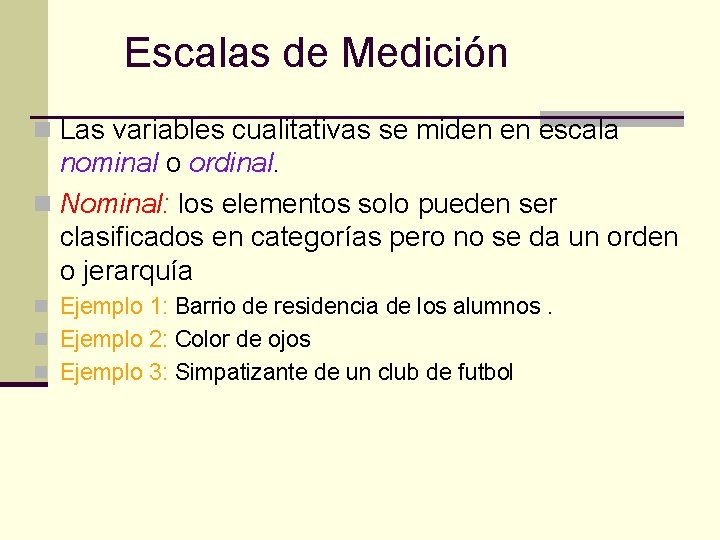 Escalas de Medición

Las variables cualitativas se miden en escala nominal o ordinal.

Nominal: los elementos solo pueden ser clasificados en categorías pero no se da un orden o jerarquía

Ejemplo 1: Barrio de residencia de los alumnos .

Ejemplo 2: Color de ojos

Ejemplo 3: Simpatizante de un club de futbol